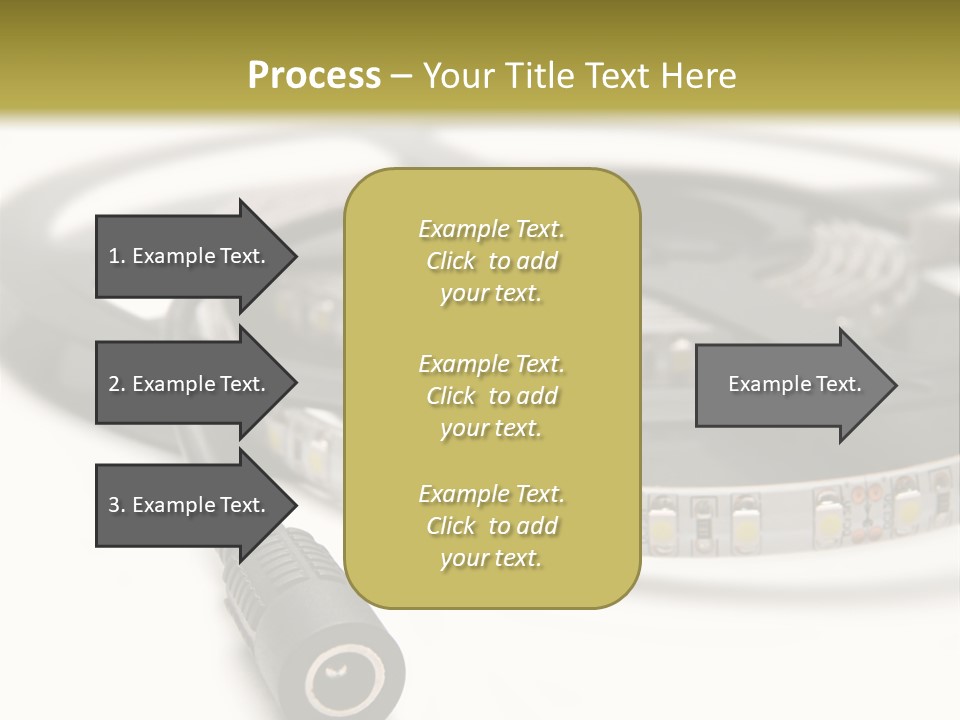 Process – Your Title Text Here

1. Example Text.

2. Example Text.

3. Example Text.

Example Text. Click to add your text.

Example Text. Click to add your text.

Example Text. Click to add your text.

Example Text.